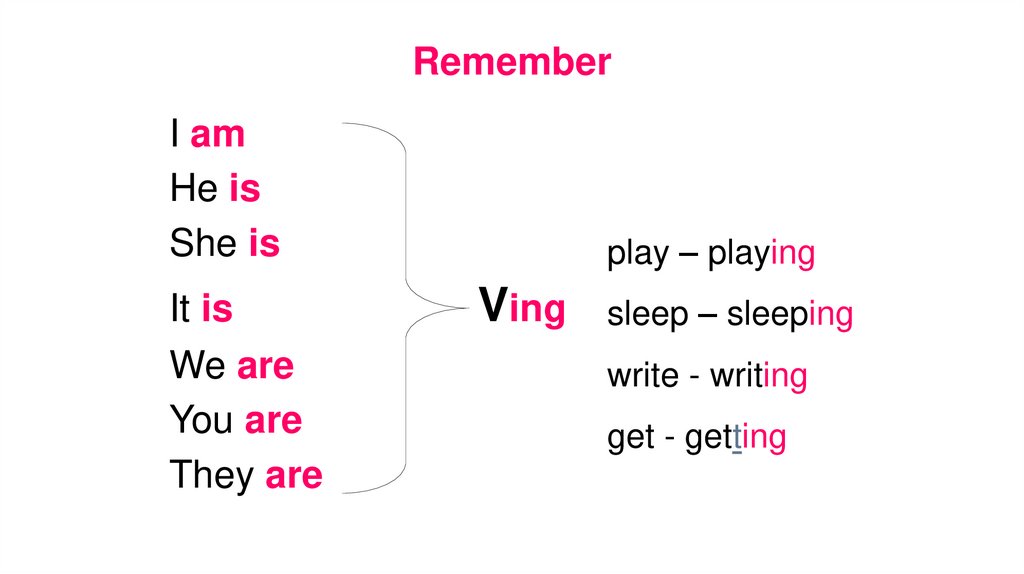 Remember

I am
He is
She is
It is
We are
You are
They are

Ving

play – playing
sleep – sleeping
write - writing
get - getting